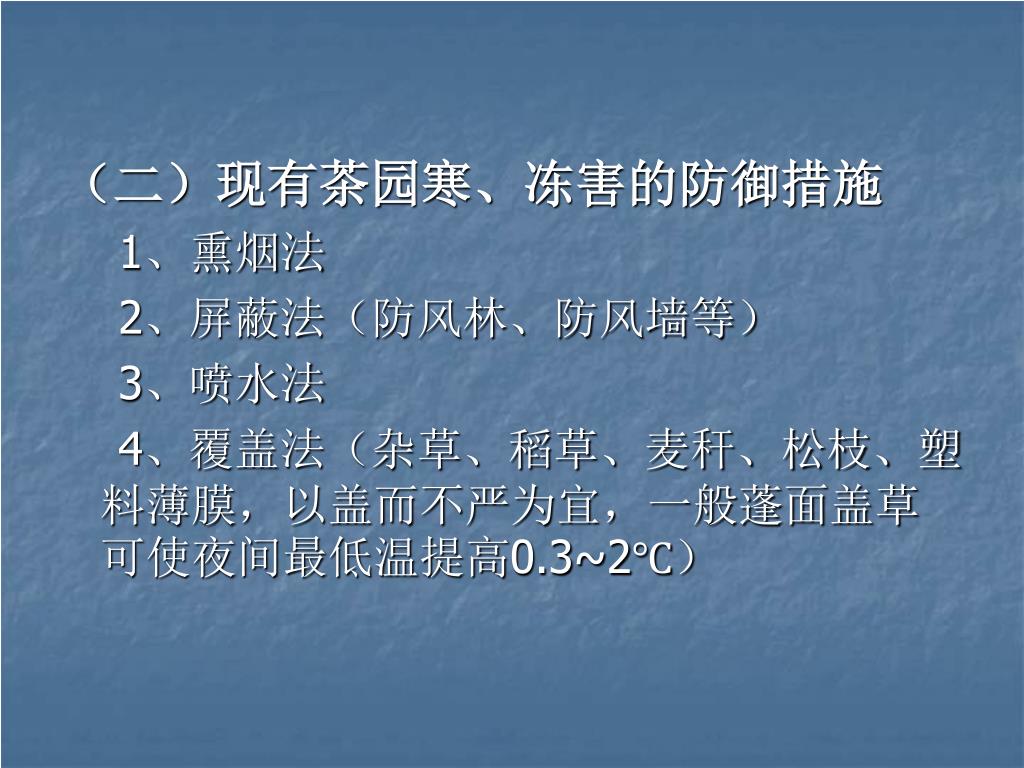 （二）现有茶园寒、冻害的防御措施

1、熏烟法

2、屏蔽法（防风林、防风墙等）

3、喷水法

4、覆盖法（杂草、稻草、麦秆、松枝、塑料薄膜，以盖而不严为宜，一般蓬面盖草可使夜间最低温提高0.3~2℃）